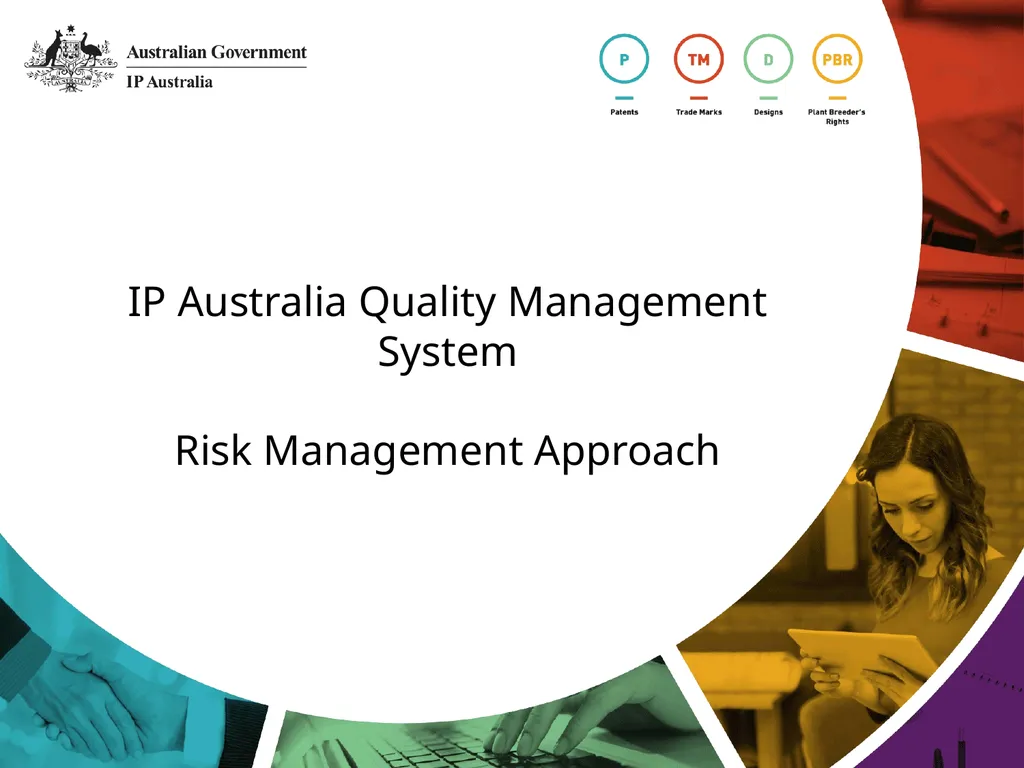 Australian Government
IP Australia

P
Patents

TM
Trade Marks

D
Designs

PBR
Plant Breeder's Rights

IP Australia Quality Management System

Risk Management Approach